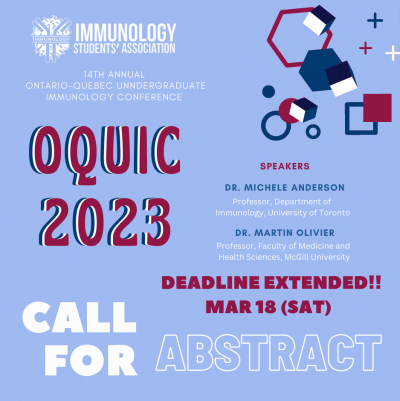 IMMUNOLOGY

IMMUNOLOGY STUDENTS' ASSOCIATION

14TH ANNUAL ONTARIO-QUEBEC UNNDERGRADUATE IMMUNOLOGY CONFERENCE

OQUIC 2023

SPEAKERS

DR. MICHELE ANDERSON
Professor, Department of Immunology, University of Toronto

DR. MARTIN OLIVIER
Professor, Faculty of Medicine and Health Sciences, McGill University

DEADLINE EXTENDED!!
MAR 18 (SAT)

CALL FOR ABSTRACT